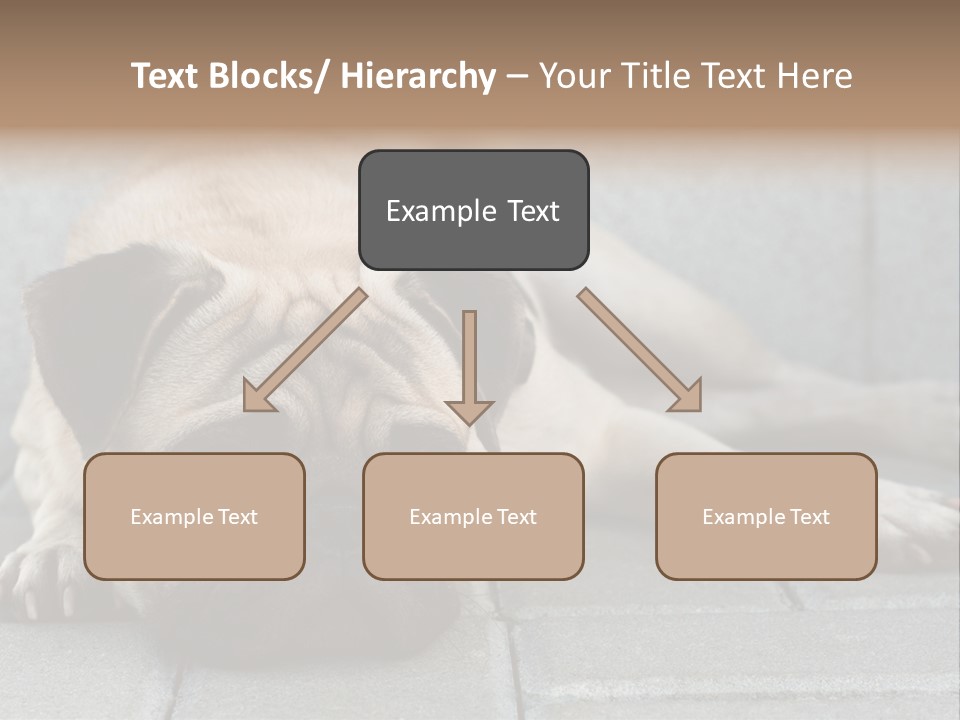 Text Blocks/ Hierarchy – Your Title Text Here

Example Text

Example Text

Example Text

Example Text